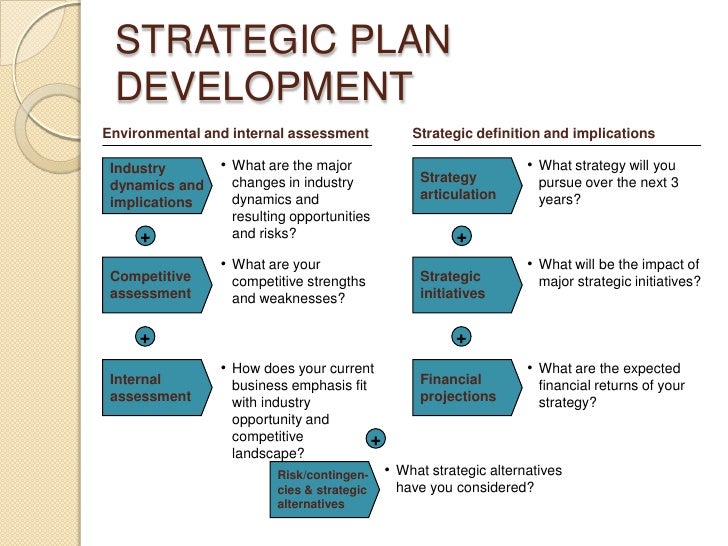 STRATEGIC PLAN DEVELOPMENT

Environmental and internal assessment

Industry dynamics and implications

• What are the major changes in industry dynamics and resulting opportunities and risks?

+

Competitive assessment

• What are your competitive strengths and weaknesses?

+

Internal assessment

• How does your current business emphasis fit with industry opportunity and competitive landscape?

Strategic definition and implications

Strategy articulation

• What strategy will you pursue over the next 3 years?

+

Strategic initiatives

• What will be the impact of major strategic initiatives?

+

Financial projections

• What are the expected financial returns of your strategy?

+

Risk/contingencies & strategic alternatives

• What strategic alternatives have you considered?